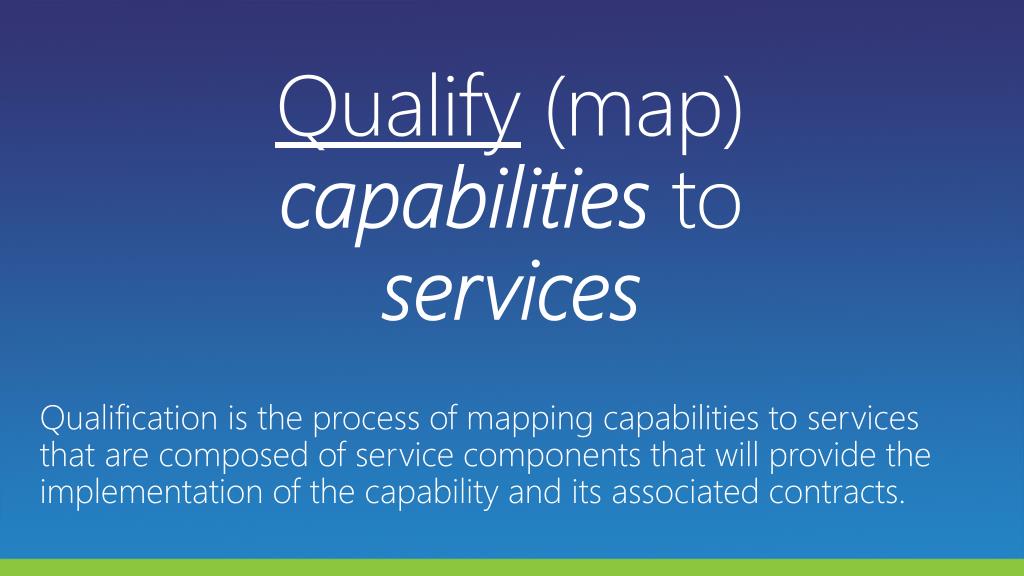 Qualify (map) capabilities to services

Qualification is the process of mapping capabilities to services that are composed of service components that will provide the implementation of the capability and its associated contracts.